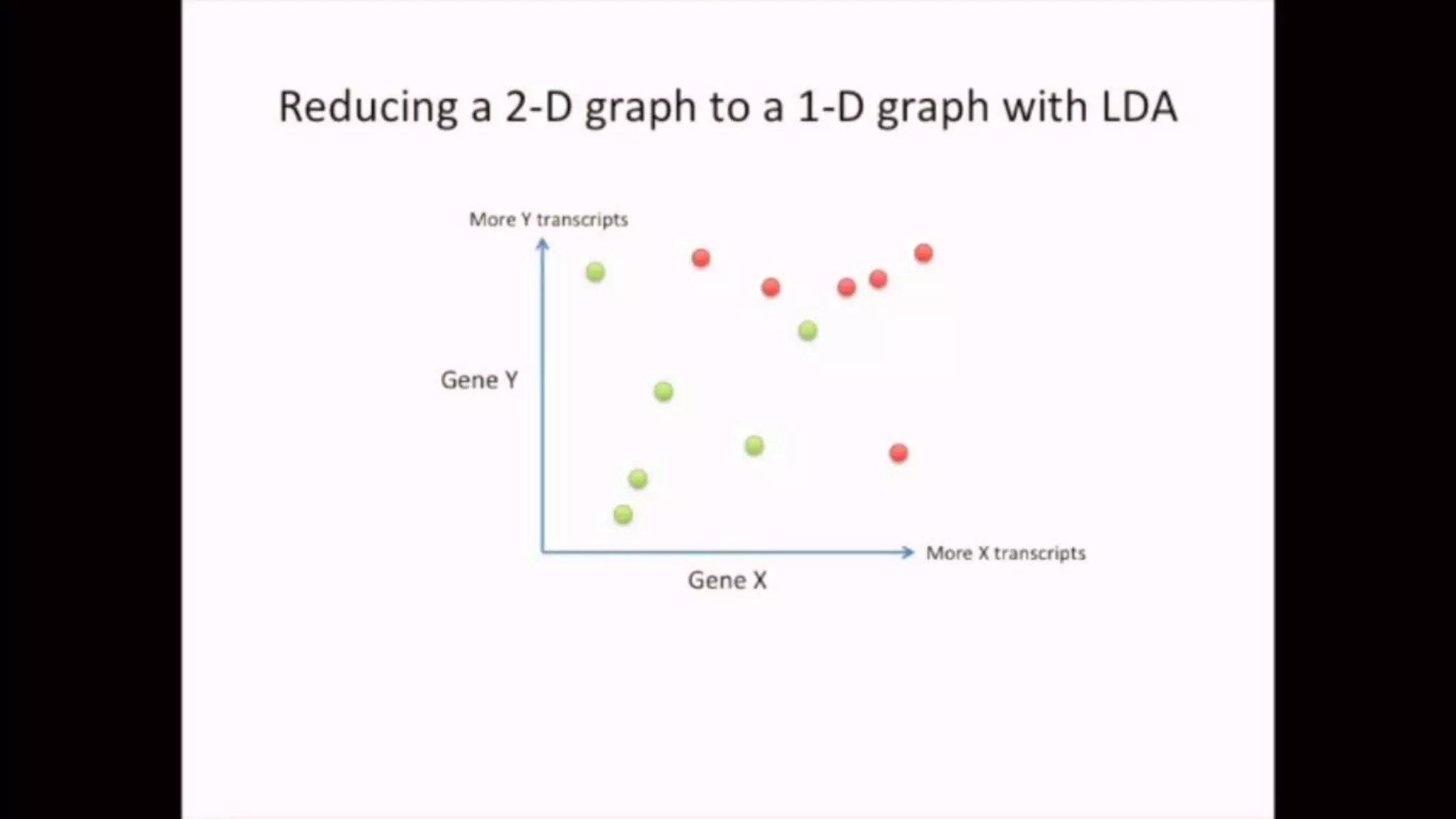 Reducing a 2-D graph to a 1-D graph with LDA

More Y transcripts

Gene Y

More X transcripts

Gene X